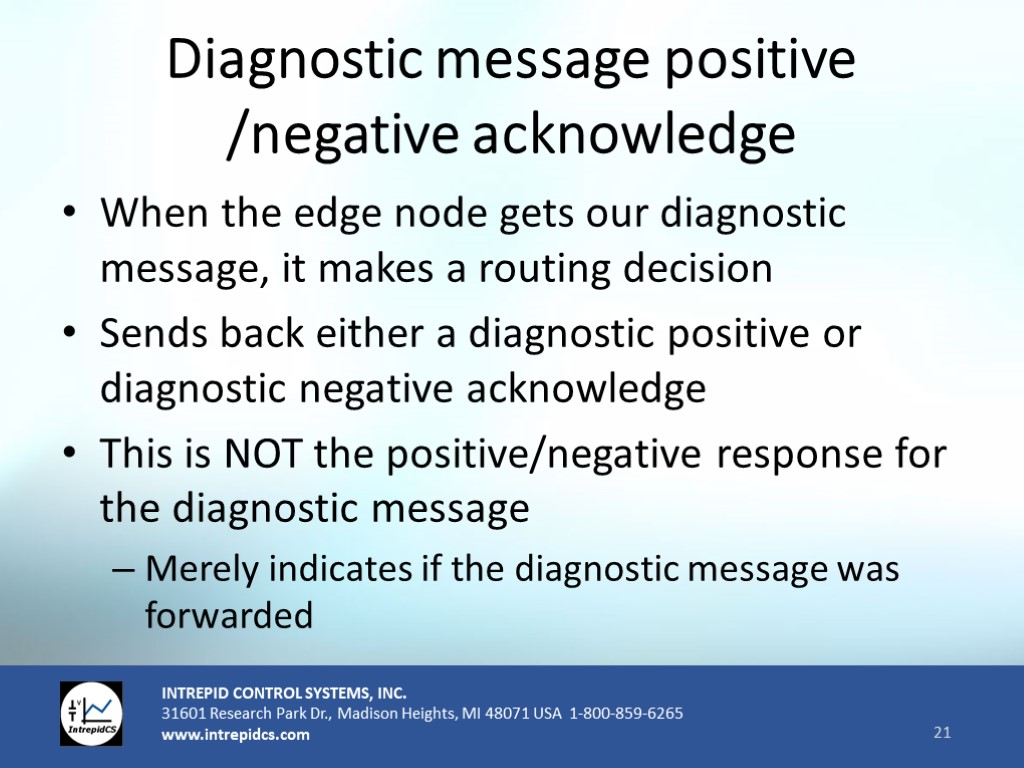 Diagnostic message positive /negative acknowledge

• When the edge node gets our diagnostic message, it makes a routing decision
• Sends back either a diagnostic positive or diagnostic negative acknowledge
• This is NOT the positive/negative response for the diagnostic message
– Merely indicates if the diagnostic message was forwarded

IntrepidCS

INTREPID CONTROL SYSTEMS, INC.
31601 Research Park Dr., Madison Heights, MI 48071 USA 1-800-859-6265
www.intrepidcs.com

21